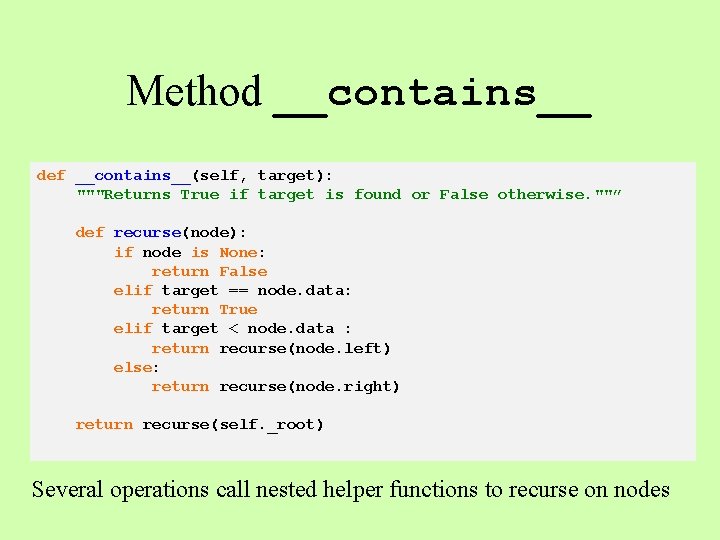 Method __contains__

def __contains__(self, target):
    """Returns True if target is found or False otherwise."""

    def recurse(node):
        if node is None:
            return False
        elif target == node.data:
            return True
        elif target < node.data :
            return recurse(node.left)
        else:
            return recurse(node.right)

    return recurse(self._root)

Several operations call nested helper functions to recurse on nodes